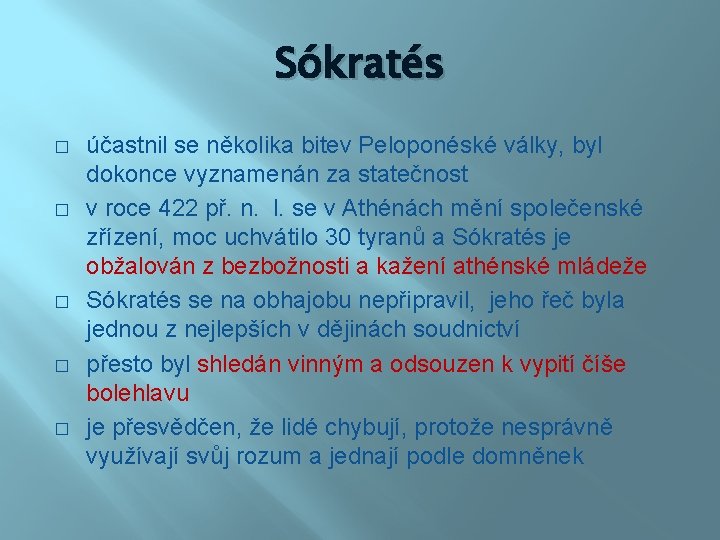 Sókratés

□ účastnil se několika bitev Peloponéské války, byl dokonce vyznamenán za statečnost

□ v roce 422 př. n. l. se v Athénách mění společenské zřízení, moc uchvátilo 30 tyranů a Sókratés je obžalován z bezbožnosti a kažení athénské mládeže

□ Sókratés se na obhajobu nepřipravil, jeho řeč byla jednou z nejlepších v dějinách soudnictví

□ přesto byl shledán vinným a odsouzen k vypití číše bolehlavu

□ je přesvědčen, že lidé chybují, protože nesprávně využívají svůj rozum a jednají podle domněnek